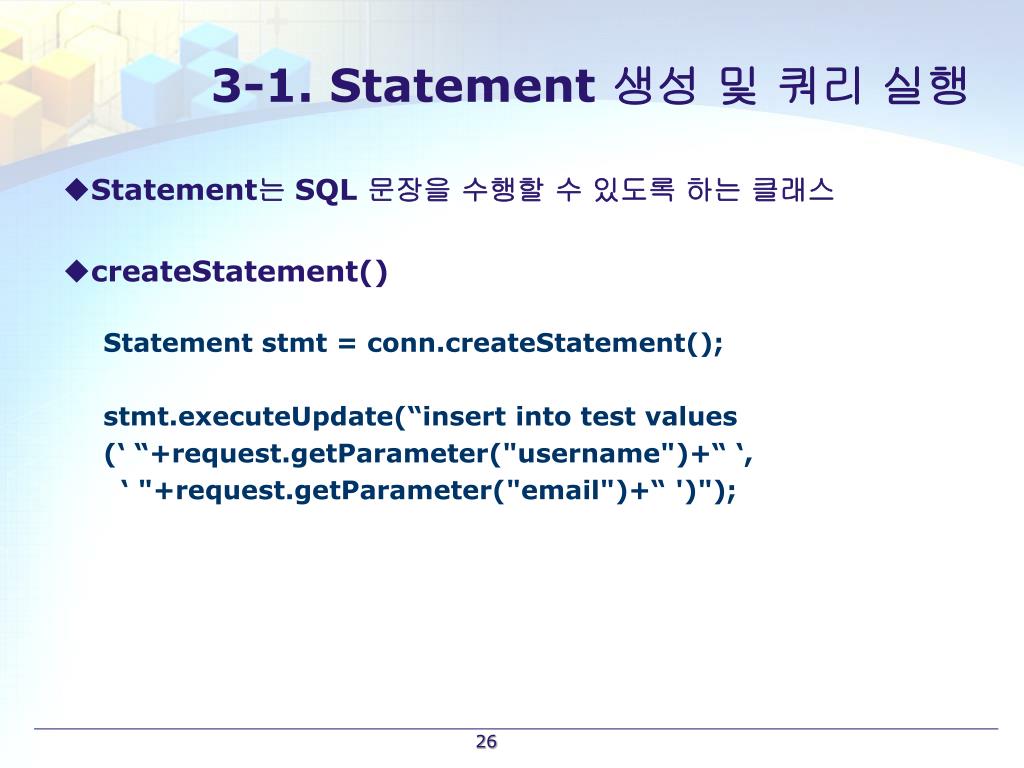 3-1. Statement 생성 및 쿼리 실행

◆Statement는 SQL 문장을 수행할 수 있도록 하는 클래스

◆createStatement()

Statement stmt = conn.createStatement();

stmt.executeUpdate(“insert into test values (‘ “+request.getParameter("username")+“ ‘, ‘ "+request.getParameter("email")+“ ')");

26